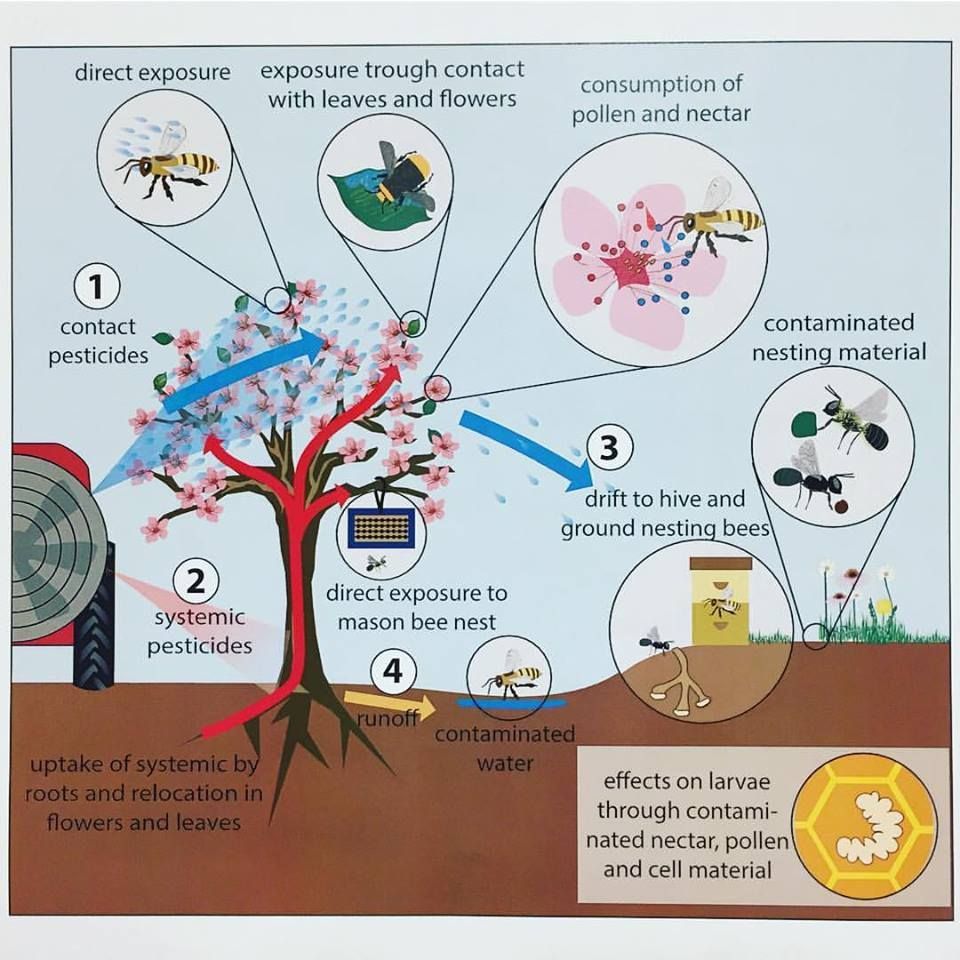 direct exposure

exposure trough contact with leaves and flowers

consumption of pollen and nectar

1
contact pesticides

contaminated nesting material

3
drift to hive and ground nesting bees

2
systemic pesticides

direct exposure to mason bee nest

4
runoff

contaminated water

uptake of systemic by roots and relocation in flowers and leaves

effects on larvae through contaminated nectar, pollen and cell material